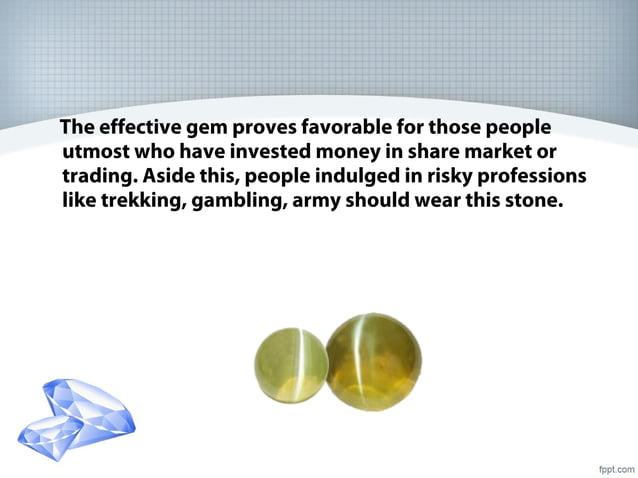 The effective gem proves favorable for those people utmost who have invested money in share market or trading. Aside this, people indulged in risky professions like trekking, gambling, army should wear this stone.

fppt.com